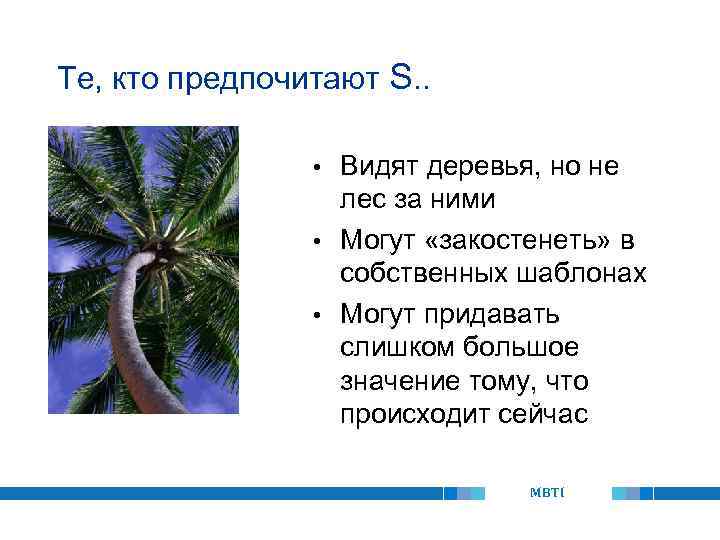 Те, кто предпочитают S..

• Видят деревья, но не лес за ними
• Могут «закостенеть» в собственных шаблонах
• Могут придавать слишком большое значение тому, что происходит сейчас

MBTI